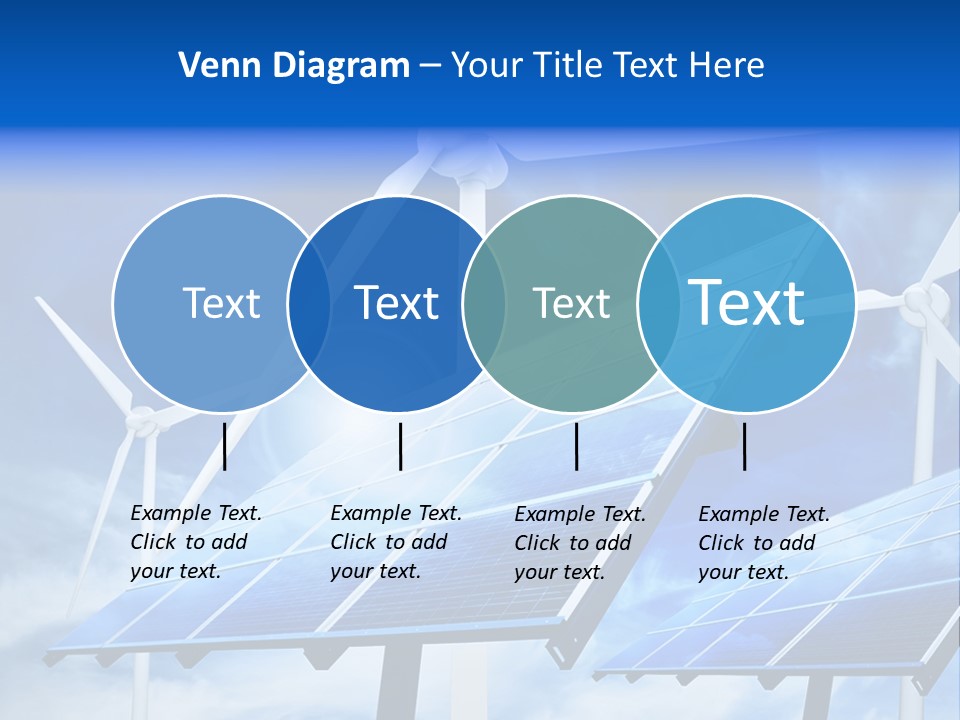 Venn Diagram – Your Title Text Here

Text

Text

Text

Text

Example Text. Click to add your text.

Example Text. Click to add your text.

Example Text. Click to add your text.

Example Text. Click to add your text.